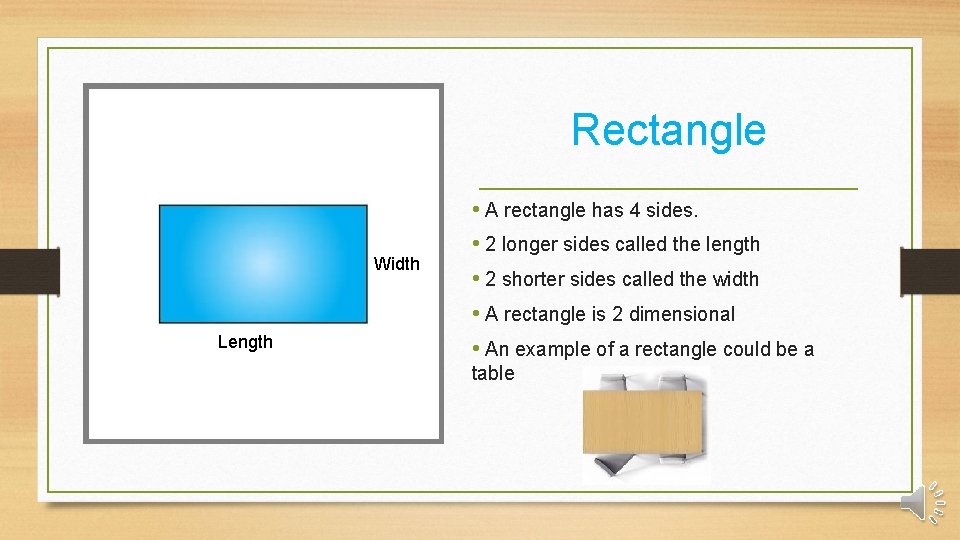 Width

Length

Rectangle

• A rectangle has 4 sides.

• 2 longer sides called the length

• 2 shorter sides called the width

• A rectangle is 2 dimensional

• An example of a rectangle could be a table